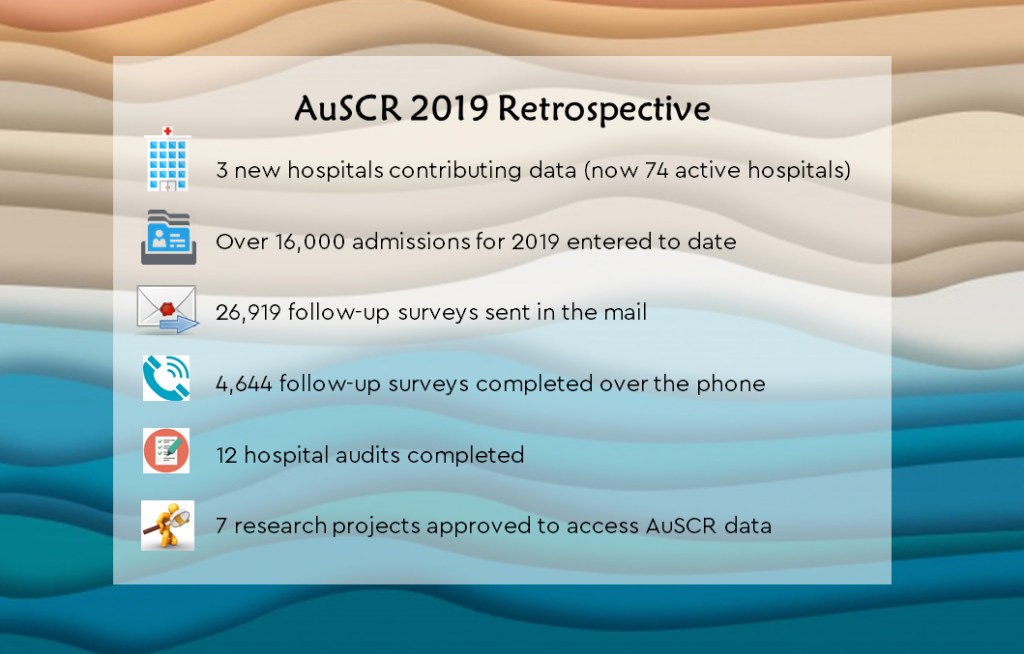 AuSCR 2019 Retrospective

3 new hospitals contributing data (now 74 active hospitals)

Over 16,000 admissions for 2019 entered to date

26,919 follow-up surveys sent in the mail

4,644 follow-up surveys completed over the phone

12 hospital audits completed

7 research projects approved to access AuSCR data